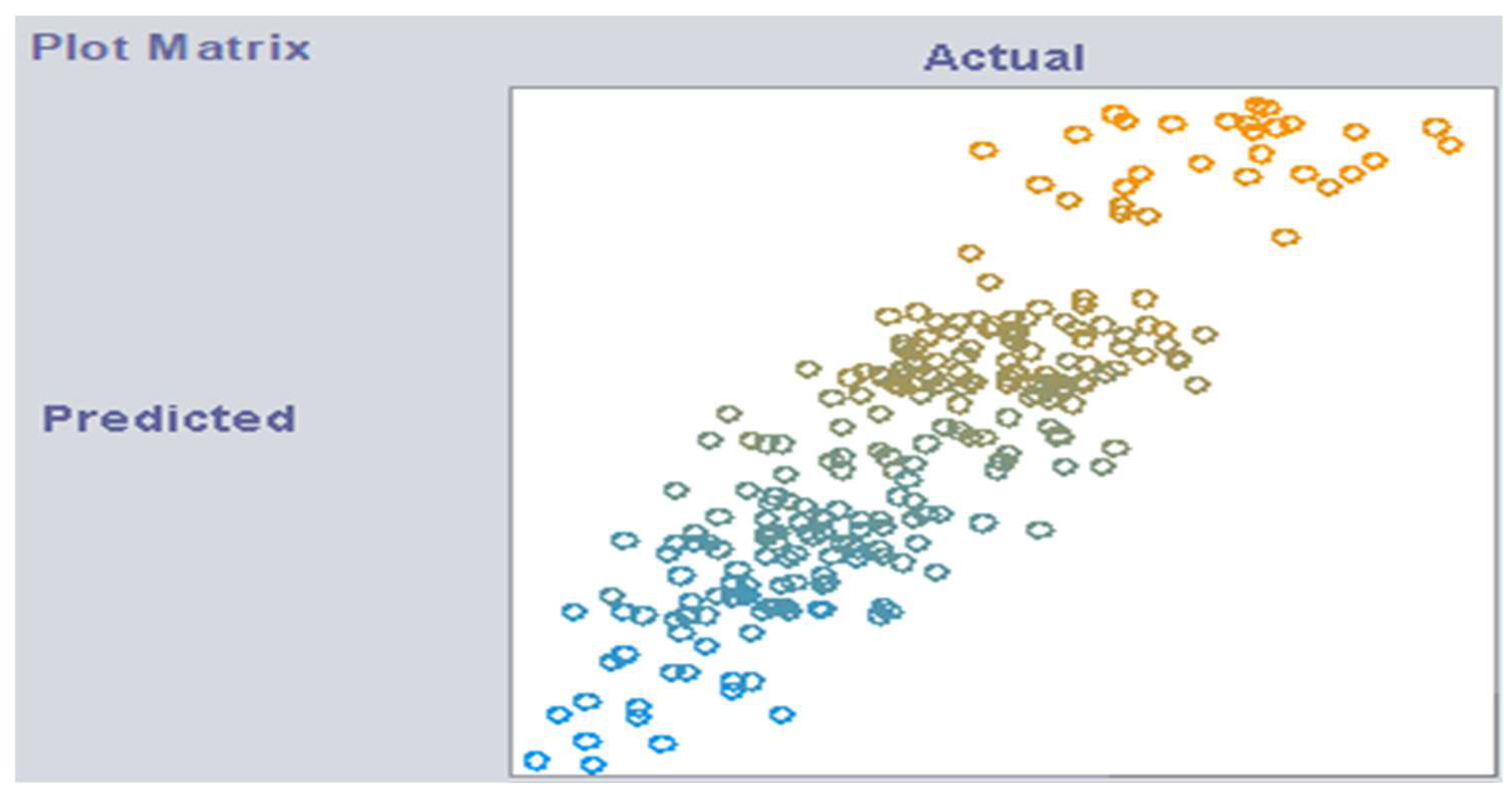 Plot Matrix

Actual

Predicted